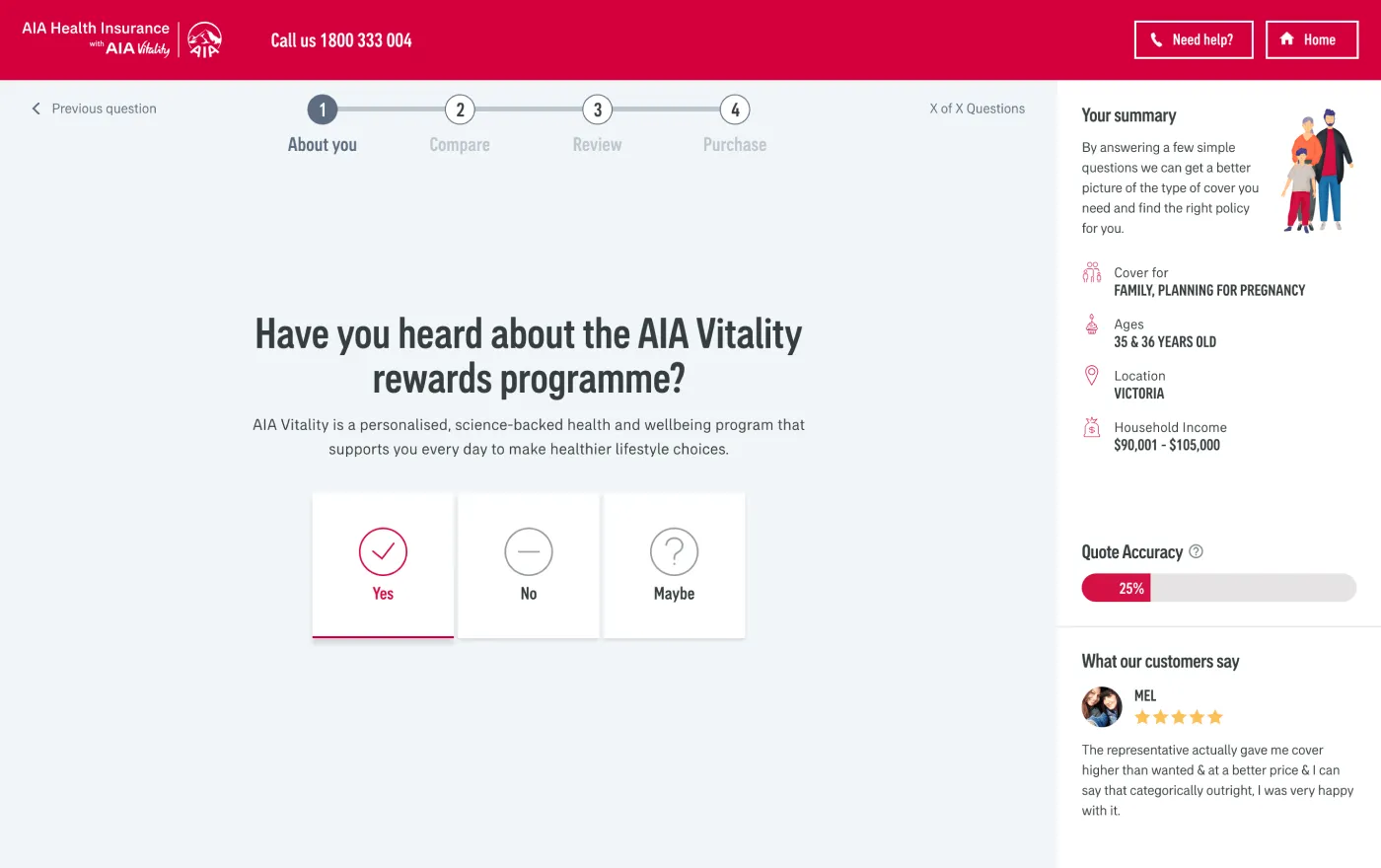 AIA Health Insurance
with AIA Vitality
AIA

Call us 1800 333 004

Need help?

Home

Previous question

1
About you

2
Compare

3
Review

4
Purchase

X of X Questions

Have you heard about the AIA Vitality rewards programme?

AIA Vitality is a personalised, science-backed health and wellbeing program that supports you every day to make healthier lifestyle choices.

Yes

No

Maybe

Your summary

By answering a few simple questions we can get a better picture of the type of cover you need and find the right policy for you.

Cover for
FAMILY, PLANNING FOR PREGNANCY

Ages
35 & 36 YEARS OLD

Location
VICTORIA

Household Income
$90,001 - $105,000

Quote Accuracy

25%

What our customers say

MEL

The representative actually gave me cover higher than wanted & at a better price & I can say that categorically outright, I was very happy with it.